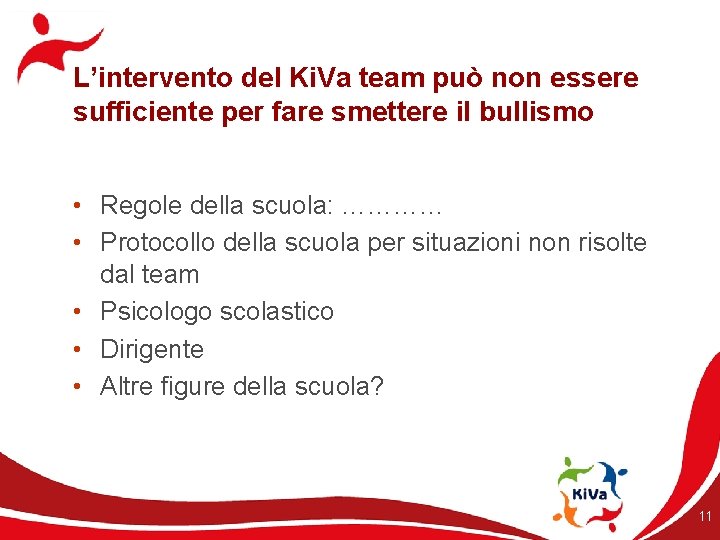 L’intervento del KiVa team può non essere sufficiente per fare smettere il bullismo

• Regole della scuola: …………
• Protocollo della scuola per situazioni non risolte dal team
• Psicologo scolastico
• Dirigente
• Altre figure della scuola?

KiVa

11